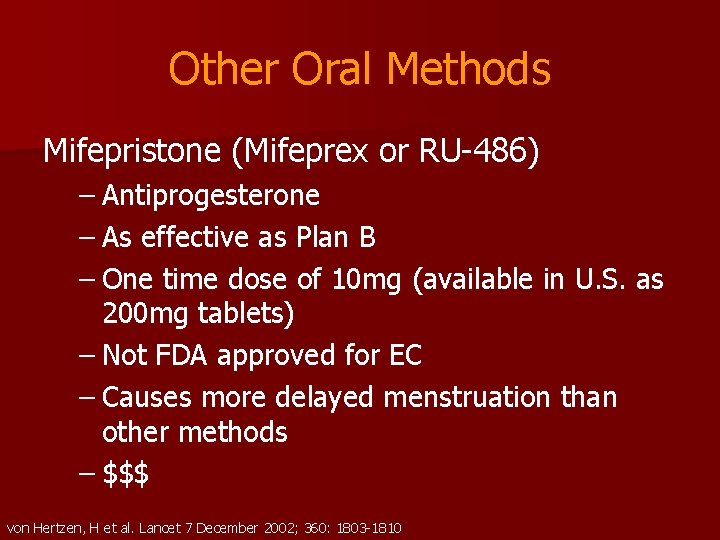 Other Oral Methods

Mifepristone (Mifeprex or RU-486)

– Antiprogesterone
– As effective as Plan B
– One time dose of 10mg (available in U.S. as 200mg tablets)
– Not FDA approved for EC
– Causes more delayed menstruation than other methods
– \$\$\$

von Hertzen, H et al. Lancet 7 December 2002; 360: 1803-1810